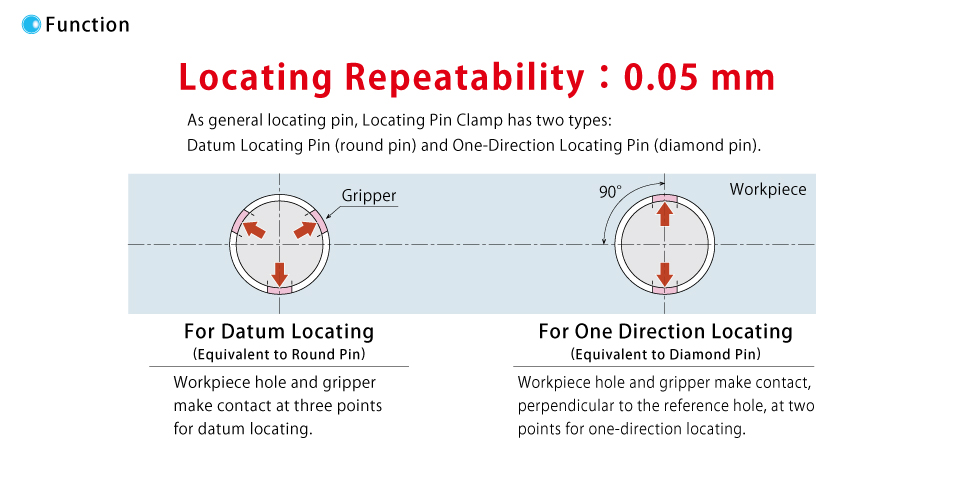 Function

Locating Repeatability：0.05 mm

As general locating pin, Locating Pin Clamp has two types:
Datum Locating Pin (round pin) and One-Direction Locating Pin (diamond pin).

Gripper

90°

Workpiece

For Datum Locating
(Equivalent to Round Pin)

Workpiece hole and gripper make contact at three points for datum locating.

For One Direction Locating
(Equivalent to Diamond Pin)

Workpiece hole and gripper make contact, perpendicular to the reference hole, at two points for one-direction locating.